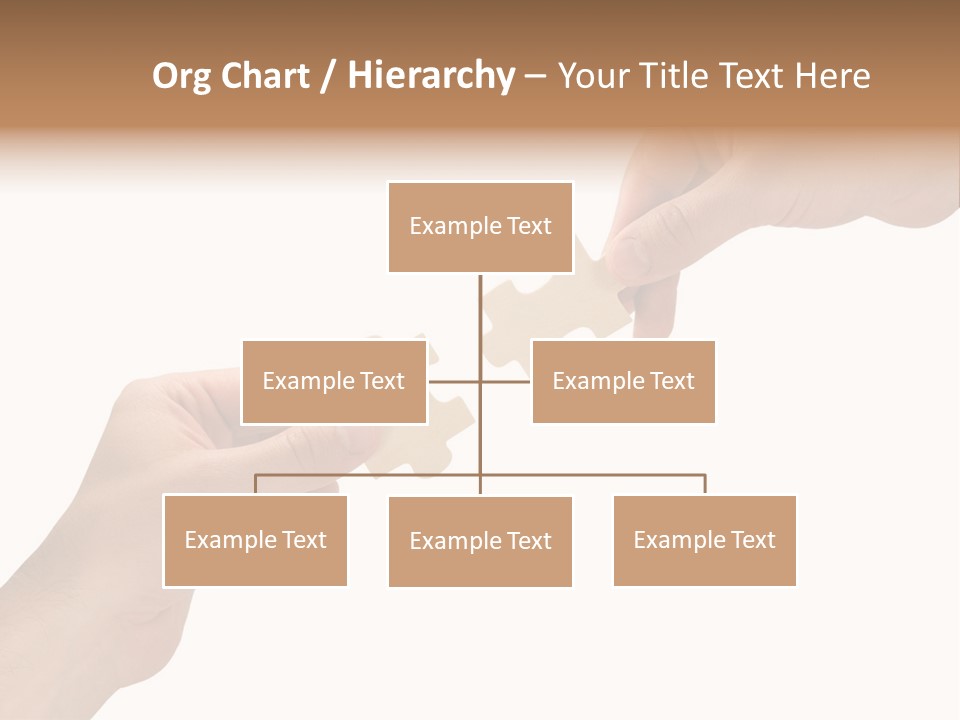 Org Chart / Hierarchy – Your Title Text Here

Example Text

Example Text

Example Text

Example Text

Example Text

Example Text